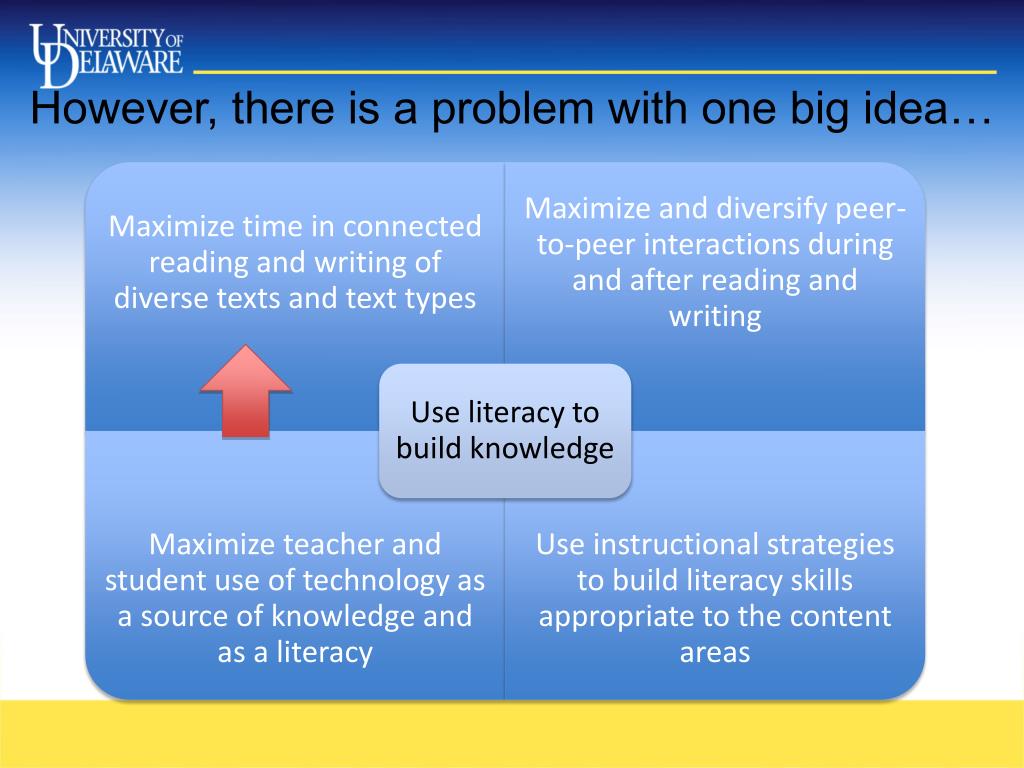 UNIVERSITY OF DELAWARE

However, there is a problem with one big idea…

Maximize time in connected reading and writing of diverse texts and text types

Maximize and diversify peer-to-peer interactions during and after reading and writing

Use literacy to build knowledge

Maximize teacher and student use of technology as a source of knowledge and as a literacy

Use instructional strategies to build literacy skills appropriate to the content areas